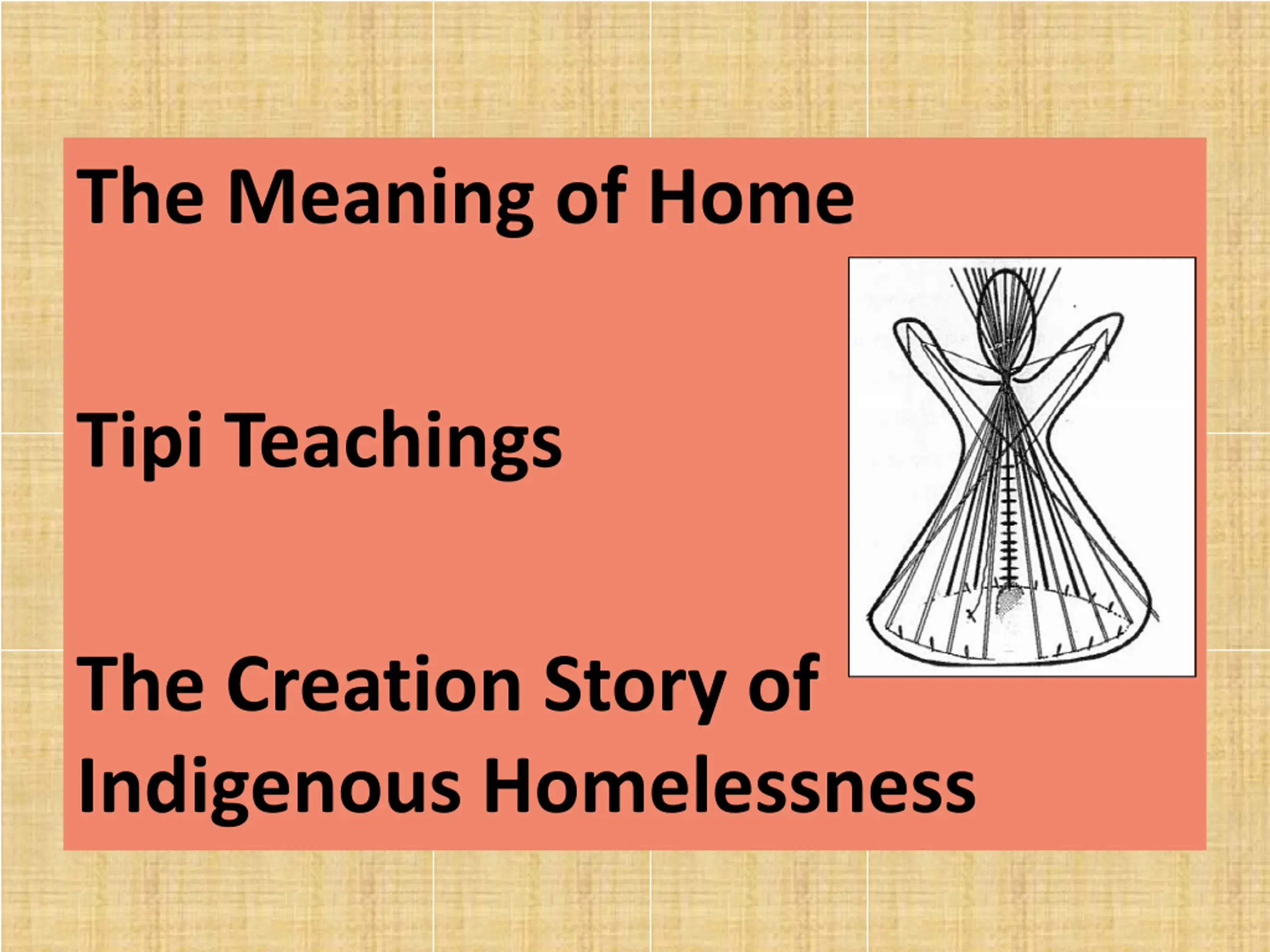 The Meaning of Home

Tipi Teachings

The Creation Story of Indigenous Homelessness